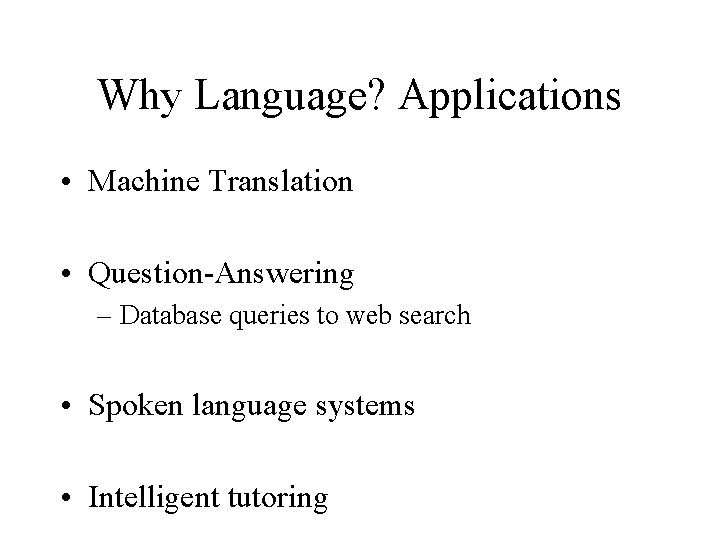 Why Language? Applications

• Machine Translation

• Question-Answering
– Database queries to web search

• Spoken language systems

• Intelligent tutoring